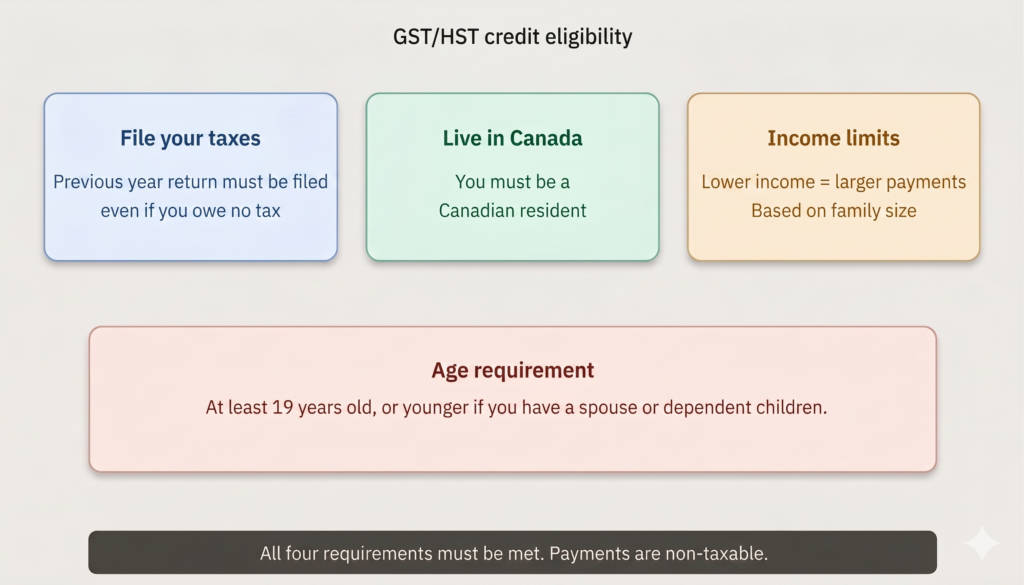 GST/HST credit eligibility

File your taxes

Previous year return must be filed even if you owe no tax

Live in Canada

You must be a Canadian resident

Income limits

Lower income = larger payments
Based on family size

Age requirement

At least 19 years old, or younger if you have a spouse or dependent children.

All four requirements must be met. Payments are non-taxable.